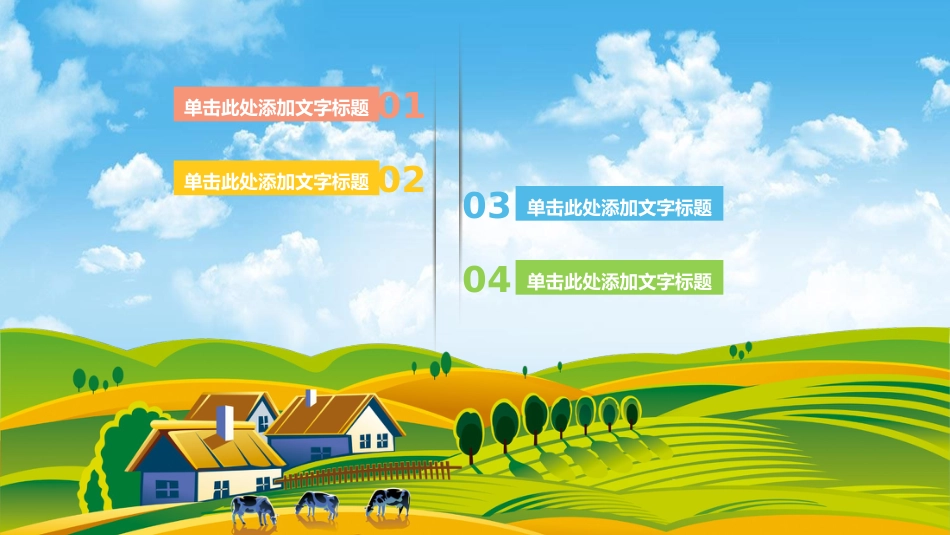 单击此处添加文字标题 01

单击此处添加文字标题 02

03 单击此处添加文字标题

04 单击此处添加文字标题